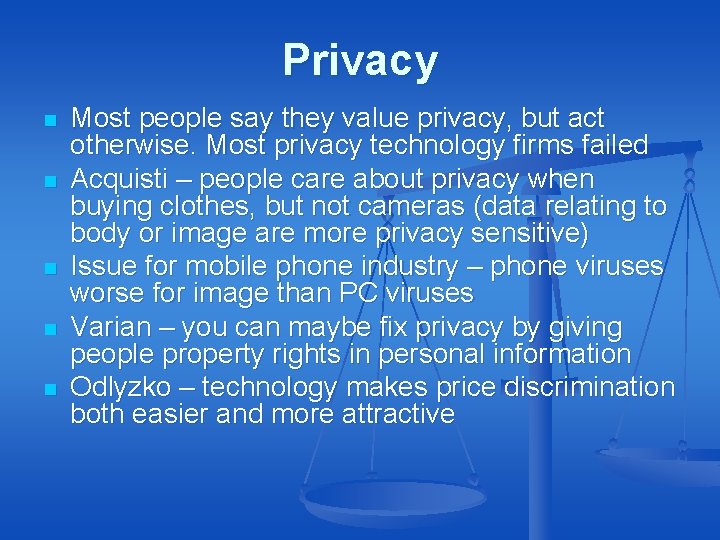 Privacy

- Most people say they value privacy, but act otherwise. Most privacy technology firms failed
- Acquisti – people care about privacy when buying clothes, but not cameras (data relating to body or image are more privacy sensitive)
- Issue for mobile phone industry – phone viruses worse for image than PC viruses
- Varian – you can maybe fix privacy by giving people property rights in personal information
- Odlyzko – technology makes price discrimination both easier and more attractive